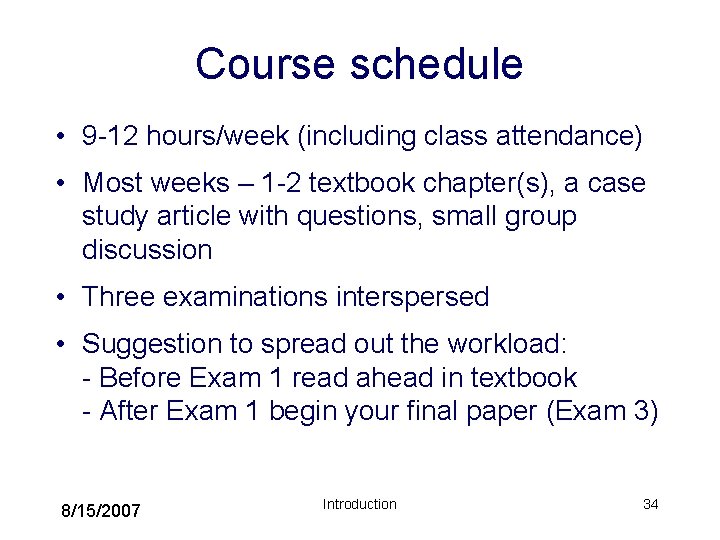 Course schedule

• 9-12 hours/week (including class attendance)

• Most weeks – 1-2 textbook chapter(s), a case study article with questions, small group discussion

• Three examinations interspersed

• Suggestion to spread out the workload:
- Before Exam 1 read ahead in textbook
- After Exam 1 begin your final paper (Exam 3)

8/15/2007

Introduction

34